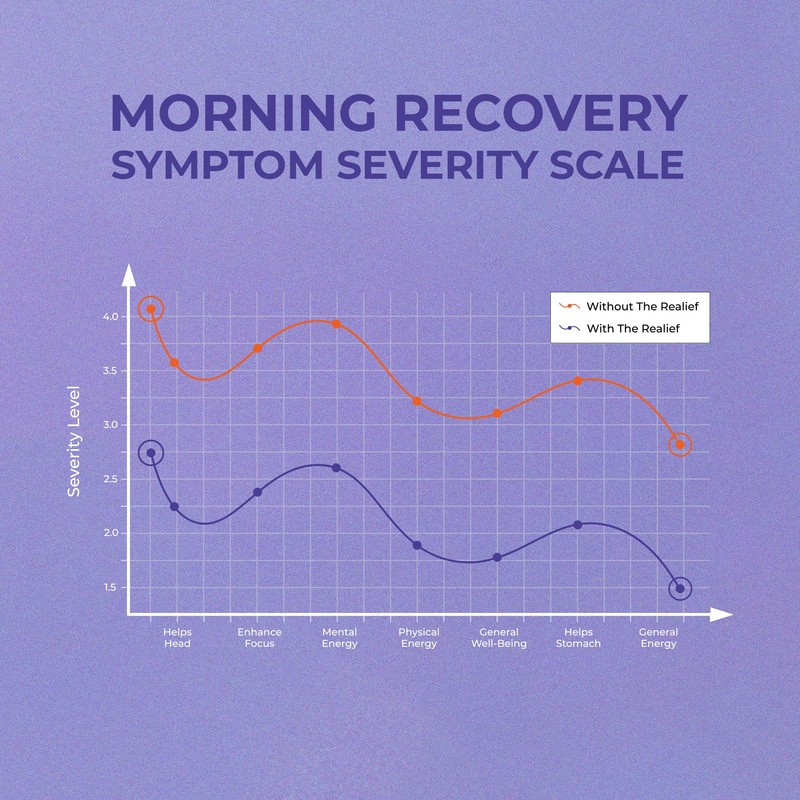 MORNING RECOVERY
SYMPTOM SEVERITY SCALE

Without The Realief
With The Realief

Severity Level

4.0
3.5
3.0
2.5
2.0
1.5

Helps Head
Enhance Focus
Mental Energy
Physical Energy
General Well-Being
Helps Stomach
General Energy